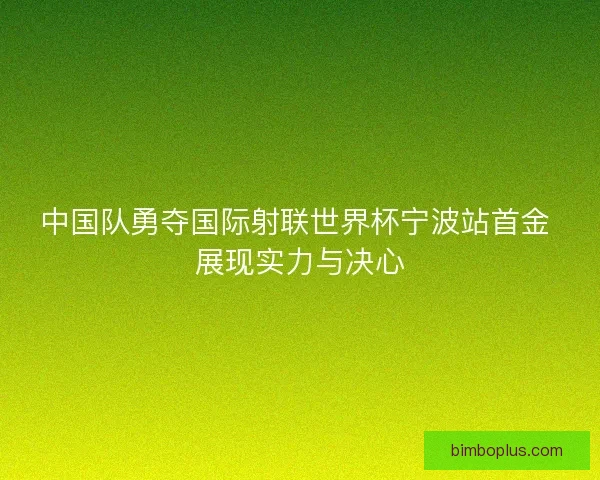 中国队勇夺国际射联世界杯宁波站首金
展现实力与决心

bimboplus.com